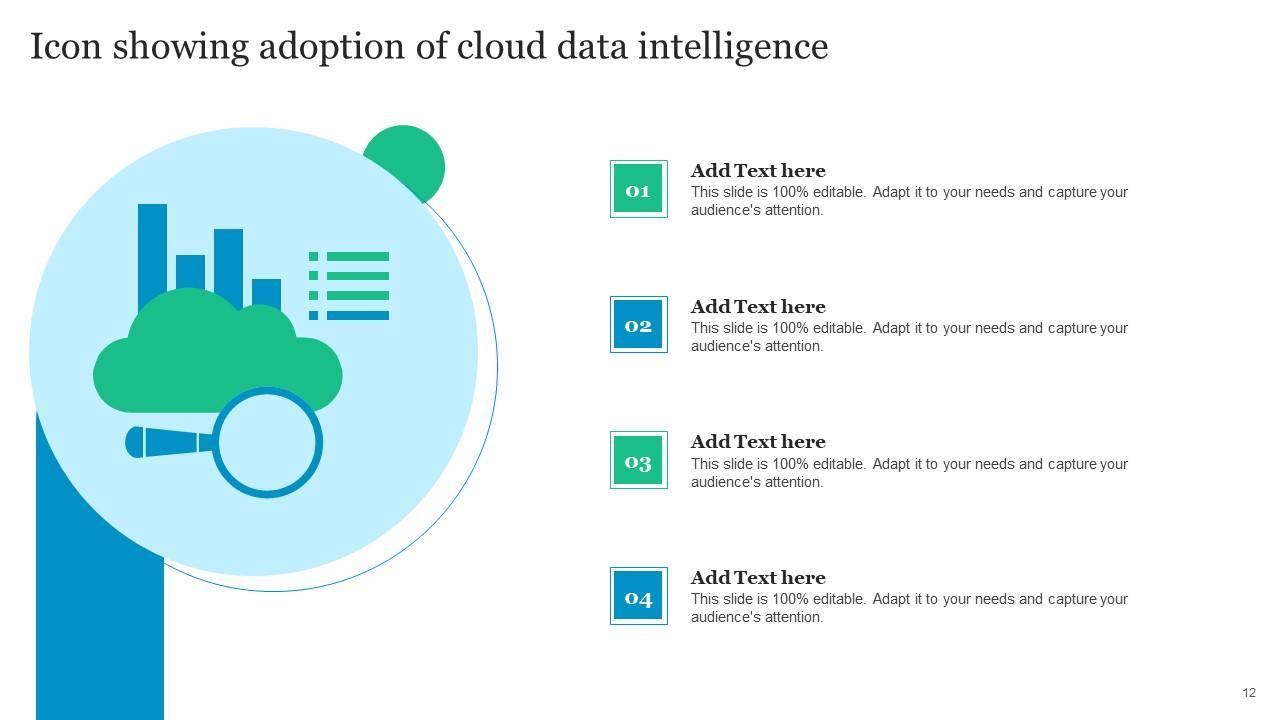 Icon showing adoption of cloud data intelligence

01
Add Text here
This slide is 100% editable. Adapt it to your needs and capture your audience's attention.

02
Add Text here
This slide is 100% editable. Adapt it to your needs and capture your audience's attention.

03
Add Text here
This slide is 100% editable. Adapt it to your needs and capture your audience's attention.

04
Add Text here
This slide is 100% editable. Adapt it to your needs and capture your audience's attention.

12